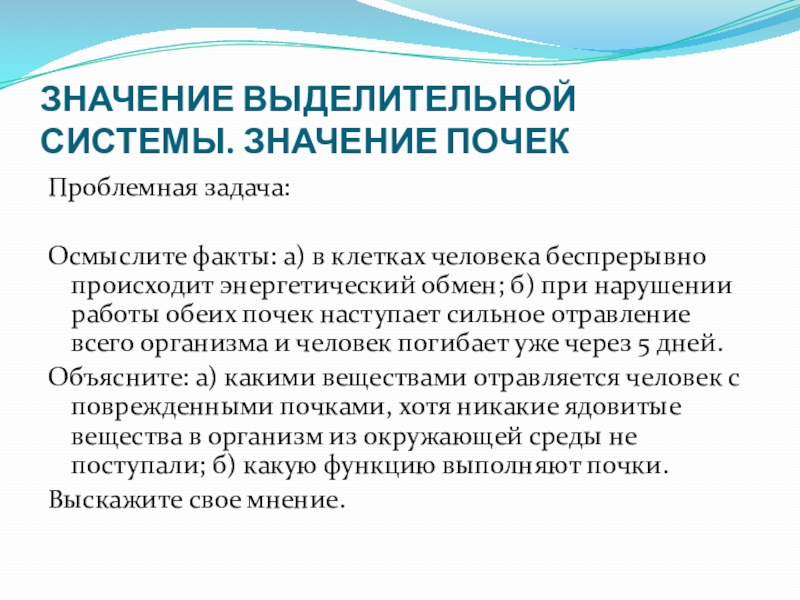 ЗНАЧЕНИЕ ВЫДЕЛИТЕЛЬНОЙ СИСТЕМЫ. ЗНАЧЕНИЕ ПОЧЕК

Проблемная задача:

Осмыслите факты: а) в клетках человека беспрерывно происходит энергетический обмен; б) при нарушении работы обеих почек наступает сильное отравление всего организма и человек погибает уже через 5 дней.

Объясните: а) какими веществами отравляется человек с поврежденными почками, хотя никакие ядовитые вещества в организм из окружающей среды не поступали; б) какую функцию выполняют почки.

Выскажите свое мнение.